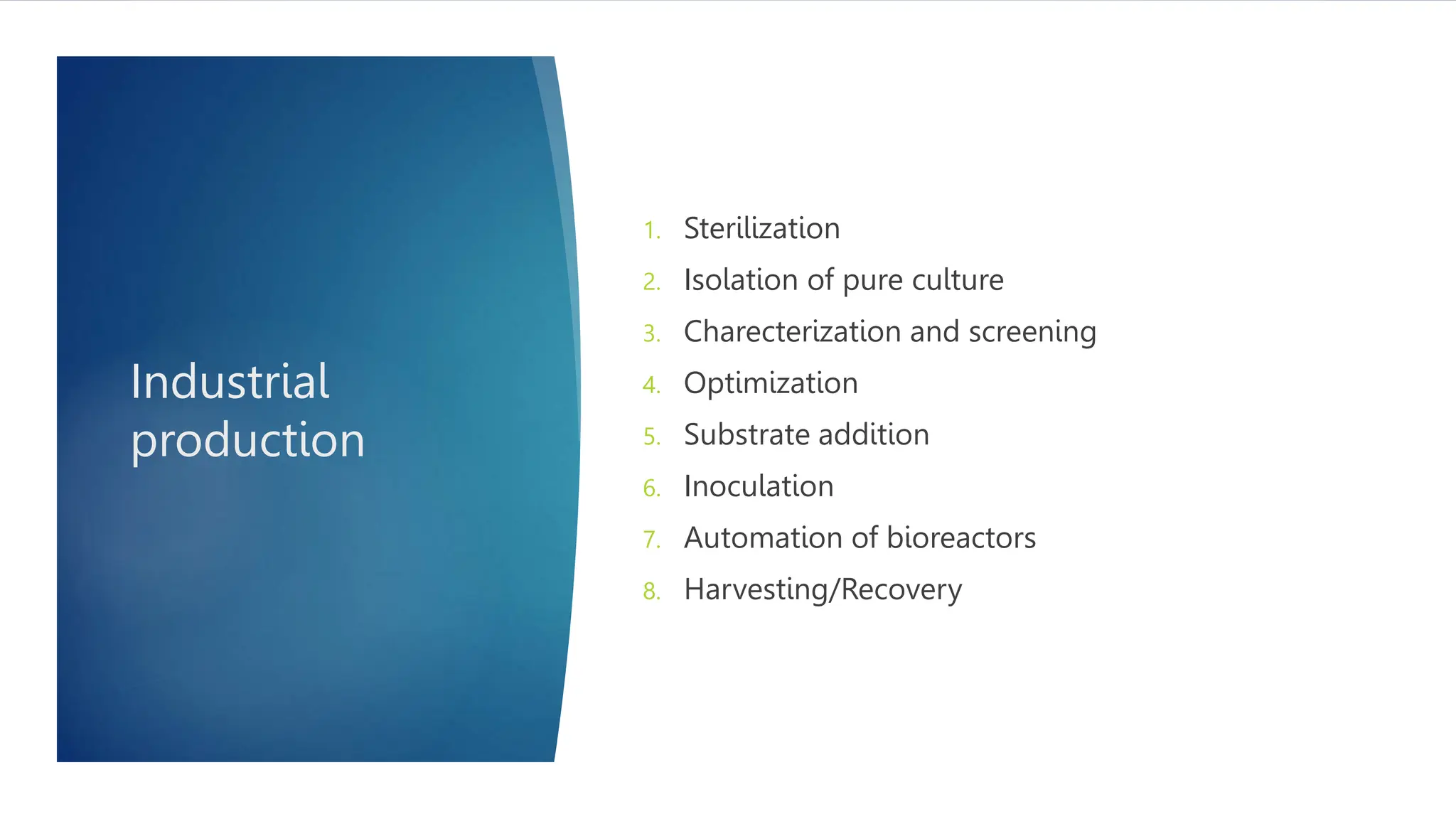 Industrial production

1. Sterilization
2. Isolation of pure culture
3. Charecterization and screening
4. Optimization
5. Substrate addition
6. Inoculation
7. Automation of bioreactors
8. Harvesting/Recovery